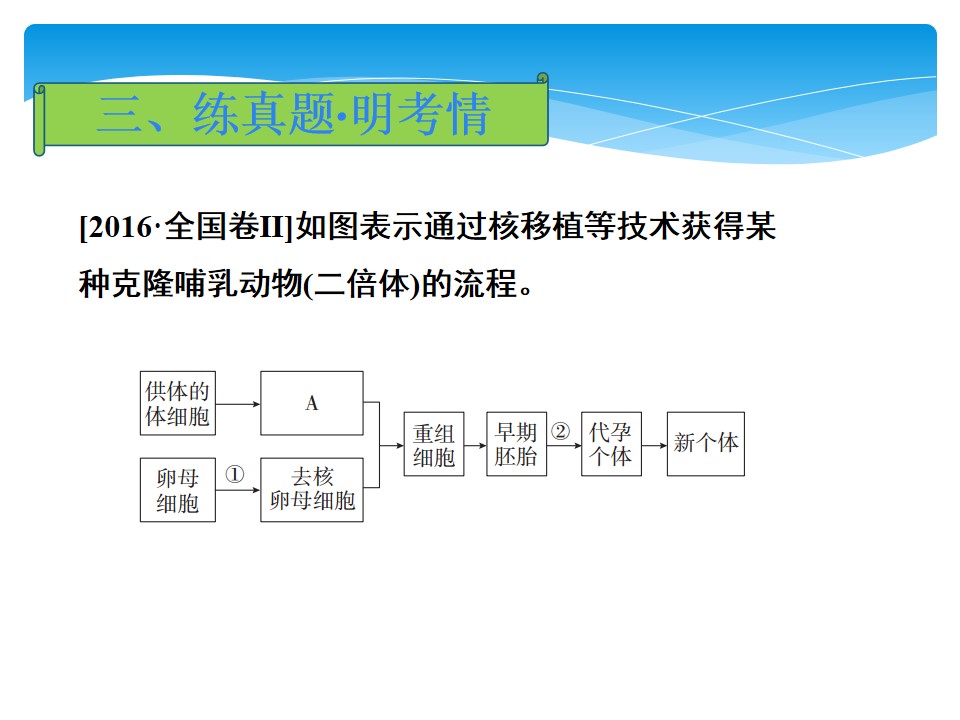 三、练真题·明考情

[2016·全国卷II]如图表示通过核移植等技术获得某种克隆哺乳动物(二倍体)的流程。

供体的体细胞
A
卵母细胞
①
去核卵母细胞
重组细胞
早期胚胎
②
代孕个体
新个体